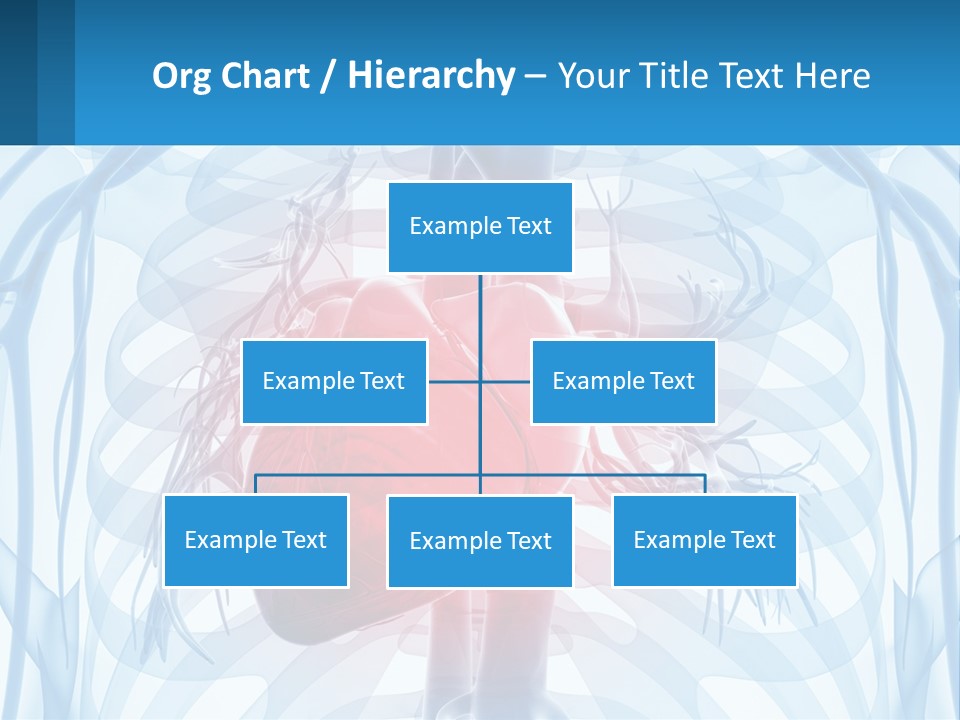 Org Chart / Hierarchy – Your Title Text Here

Example Text

Example Text

Example Text

Example Text

Example Text

Example Text